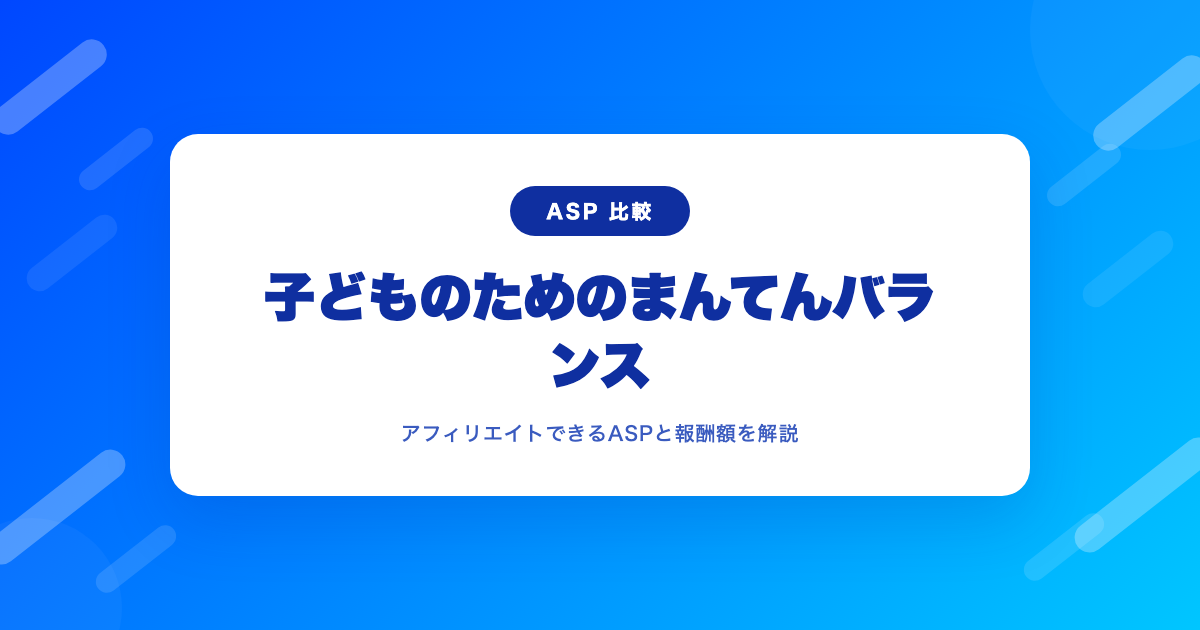 ASP 比較

子どものためのまんてんバランス

アフィリエイトできるASPと報酬額を解説